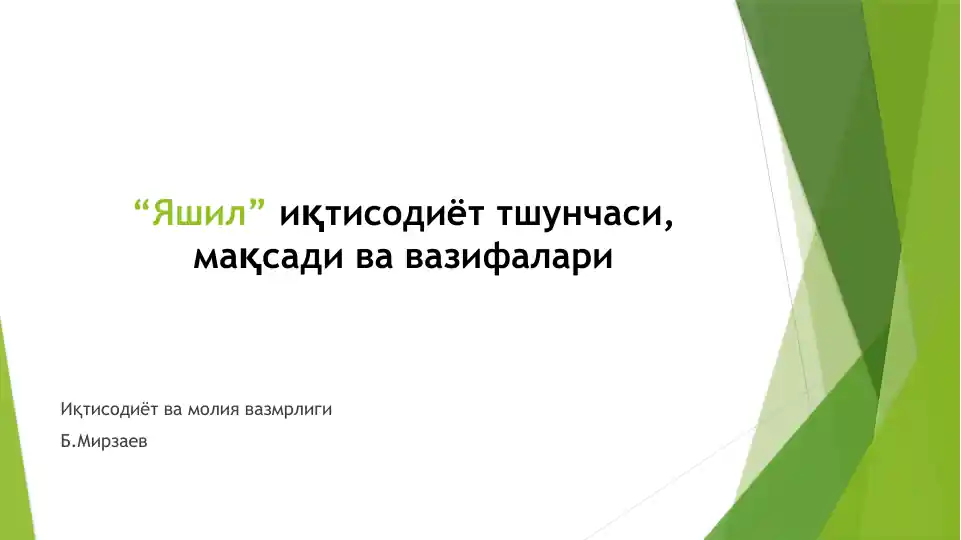 “Яшил” иқтисодиёт тшунчаси, мақсади ва вазифалари

Иқтисодиёт ва молия вазмрлиги

Б.Мирзаев